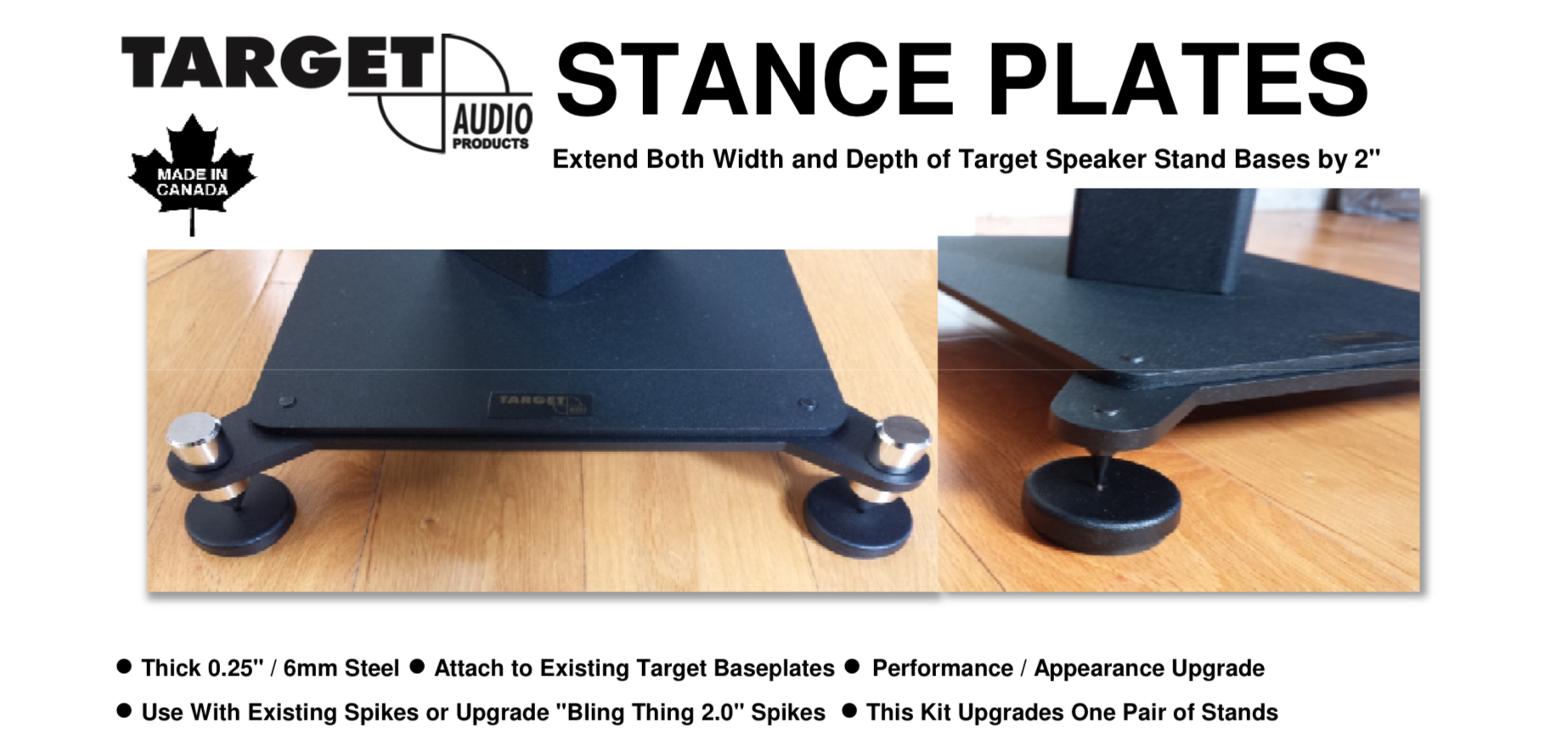 TARGET AUDIO PRODUCTS

MADE IN CANADA

STANCE PLATES

Extend Both Width and Depth of Target Speaker Stand Bases by 2"

TARGET

● Thick 0.25" / 6mm Steel ● Attach to Existing Target Baseplates ● Performance / Appearance Upgrade

● Use With Existing Spikes or Upgrade "Bling Thing 2.0" Spikes ● This Kit Upgrades One Pair of Stands